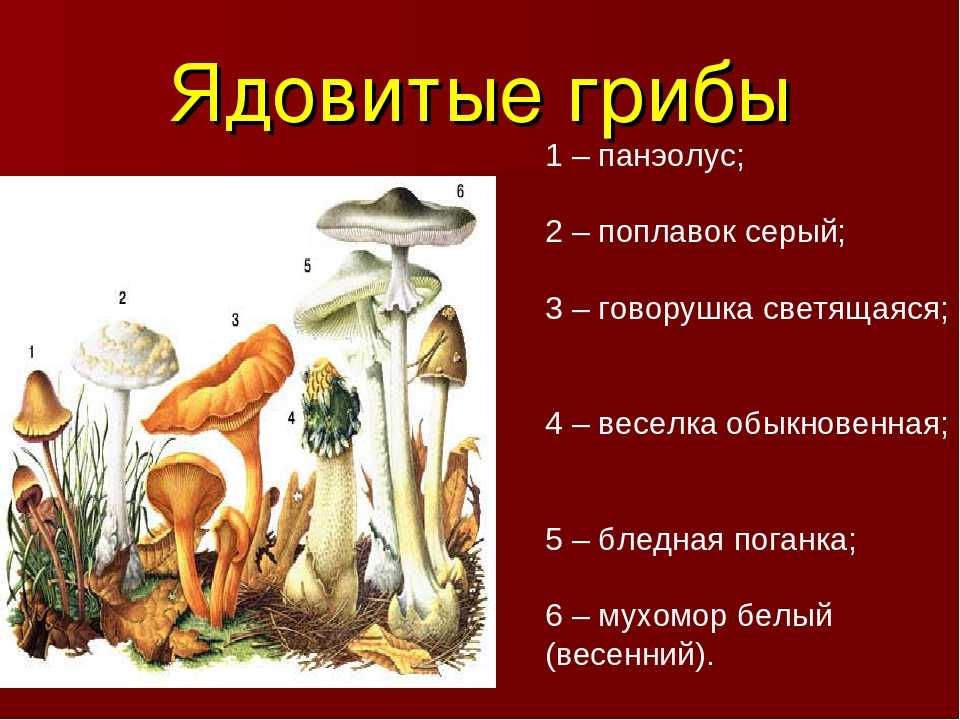 Ядовитые грибы

1 – панэолус;

2 – поплавок серый;

3 – говорушка светящаяся;

4 – веселка обыкновенная;

5 – бледная поганка;

6 – мухомор белый (весенний).

1
2
3
4
5
6